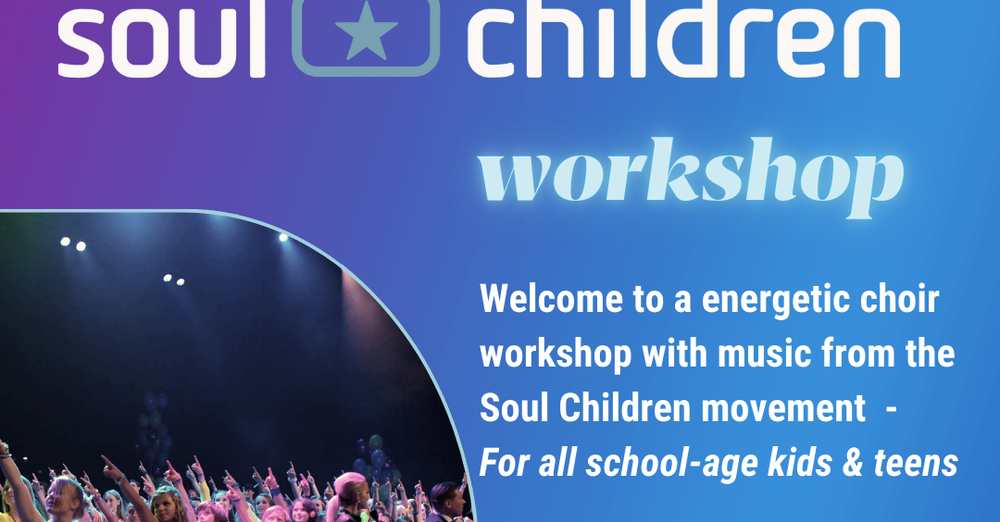 soul children

workshop

Welcome to a energetic choir workshop with music from the Soul Children movement -
For all school-age kids & teens